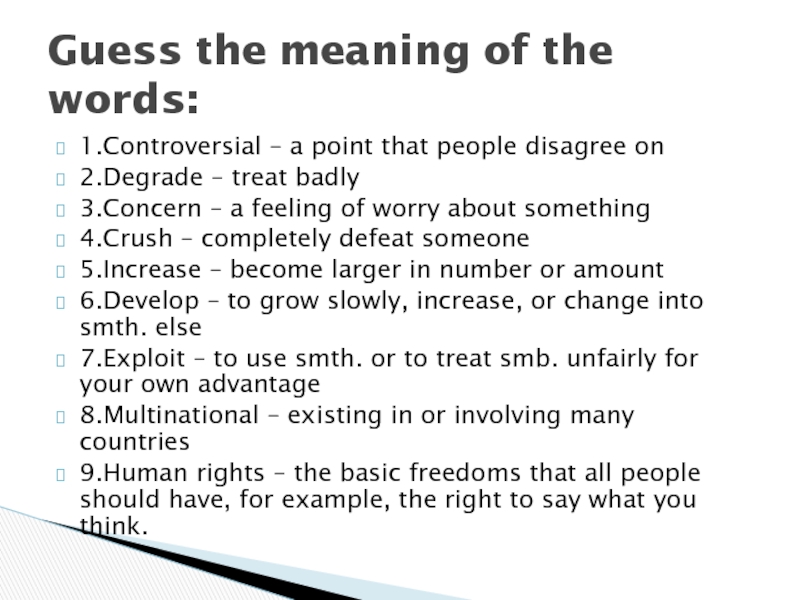 Guess the meaning of the words:

1.Controversial – a point that people disagree on
2.Degrade – treat badly
3.Concern – a feeling of worry about something
4.Crush – completely defeat someone
5.Increase – become larger in number or amount
6.Develop – to grow slowly, increase, or change into smth. else
7.Exploit – to use smth. or to treat smb. unfairly for your own advantage
8.Multinational – existing in or involving many countries
9.Human rights – the basic freedoms that all people should have, for example, the right to say what you think.